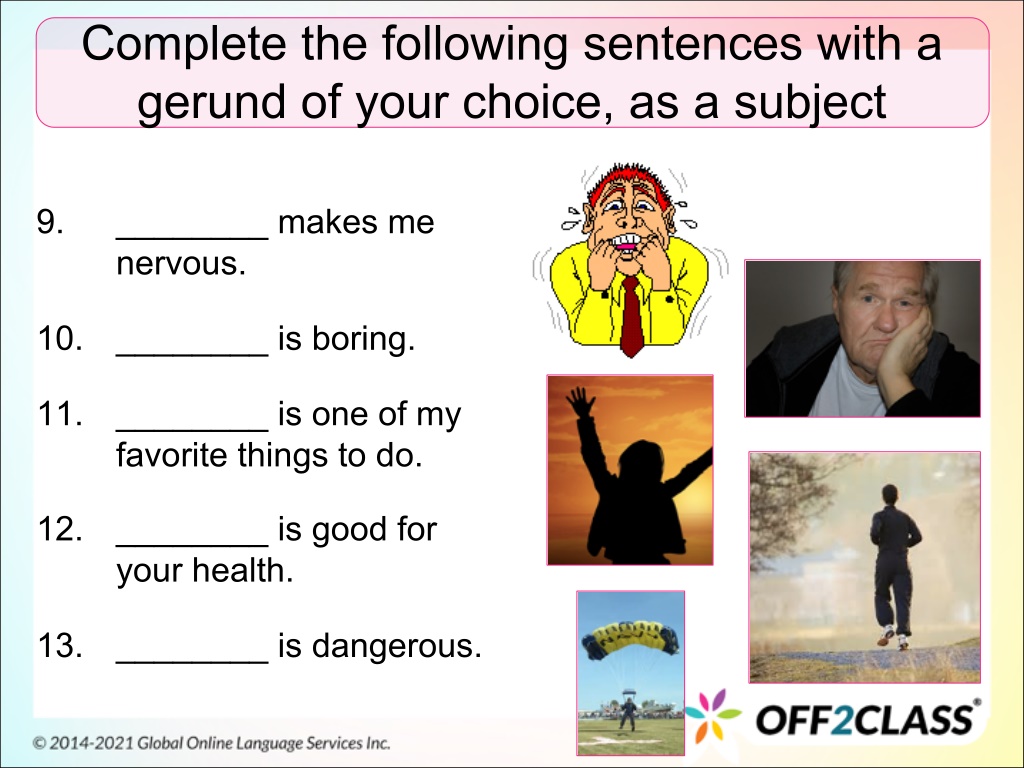 Complete the following sentences with a gerund of your choice, as a subject

9. ________ makes me nervous.

10. ________ is boring.

11. ________ is one of my favorite things to do.

12. ________ is good for your health.

13. ________ is dangerous.

OFF2CLASS®

© 2014-2021 Global Online Language Services Inc.